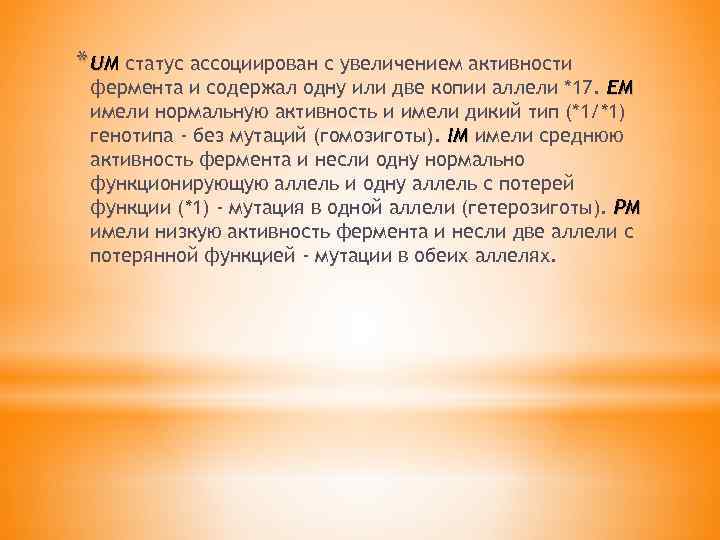 * UM статус ассоциирован с увеличением активности фермента и содержал одну или две копии аллели *17. EM имели нормальную активность и имели дикий тип (*1/*1) генотипа - без мутаций (гомозиготы). IM имели среднюю активность фермента и несли одну нормально функционирующую аллель и одну аллель с потерей функции (*1) - мутация в одной аллели (гетерозиготы). PM имели низкую активность фермента и несли две аллели с потерянной функцией - мутации в обеих аллелях.